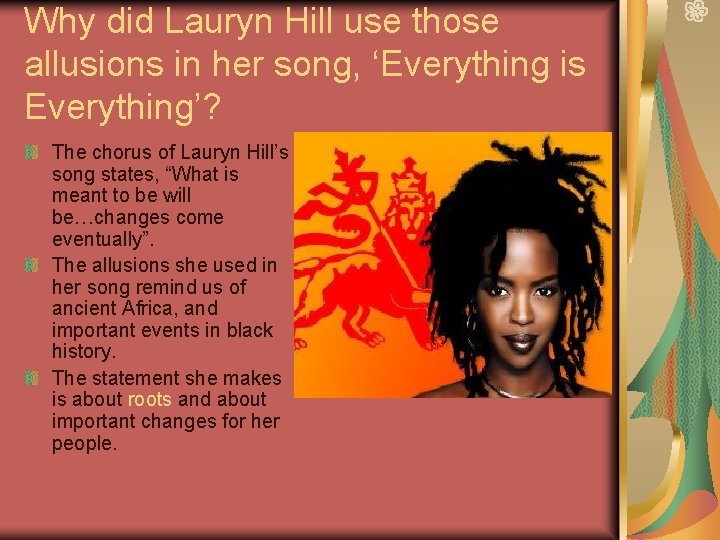 Why did Lauryn Hill use those allusions in her song, ‘Everything is Everything’?

The chorus of Lauryn Hill’s song states, “What is meant to be will be…changes come eventually”.

The allusions she used in her song remind us of ancient Africa, and important events in black history.

The statement she makes is about roots and about important changes for her people.